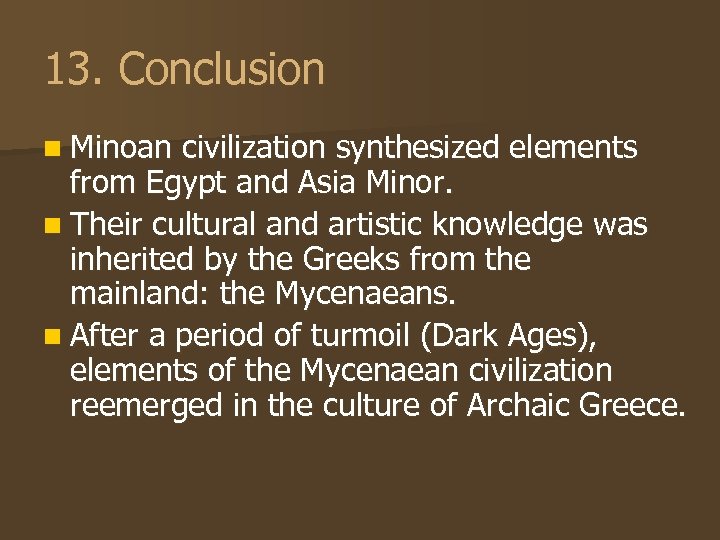 13. Conclusion

- Minoan civilization synthesized elements from Egypt and Asia Minor.
- Their cultural and artistic knowledge was inherited by the Greeks from the mainland: the Mycenaeans.
- After a period of turmoil (Dark Ages), elements of the Mycenaean civilization reemerged in the culture of Archaic Greece.